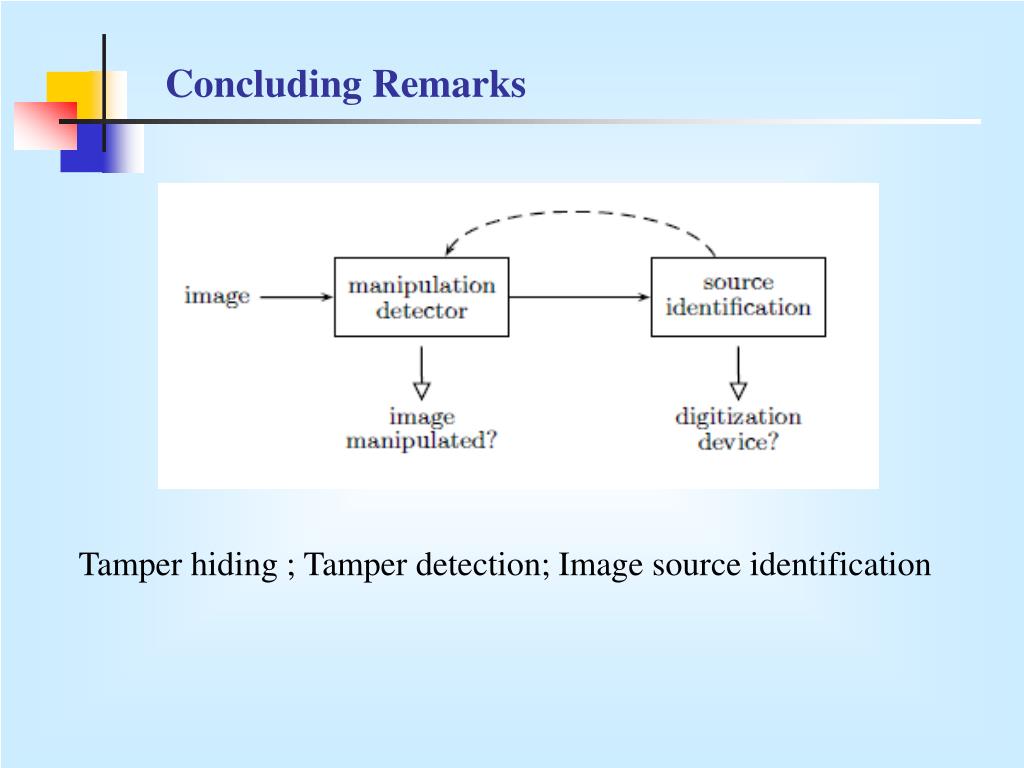 Concluding Remarks

image

manipulation detector

source identification

image manipulated?

digitization device?

Tamper hiding ; Tamper detection; Image source identification